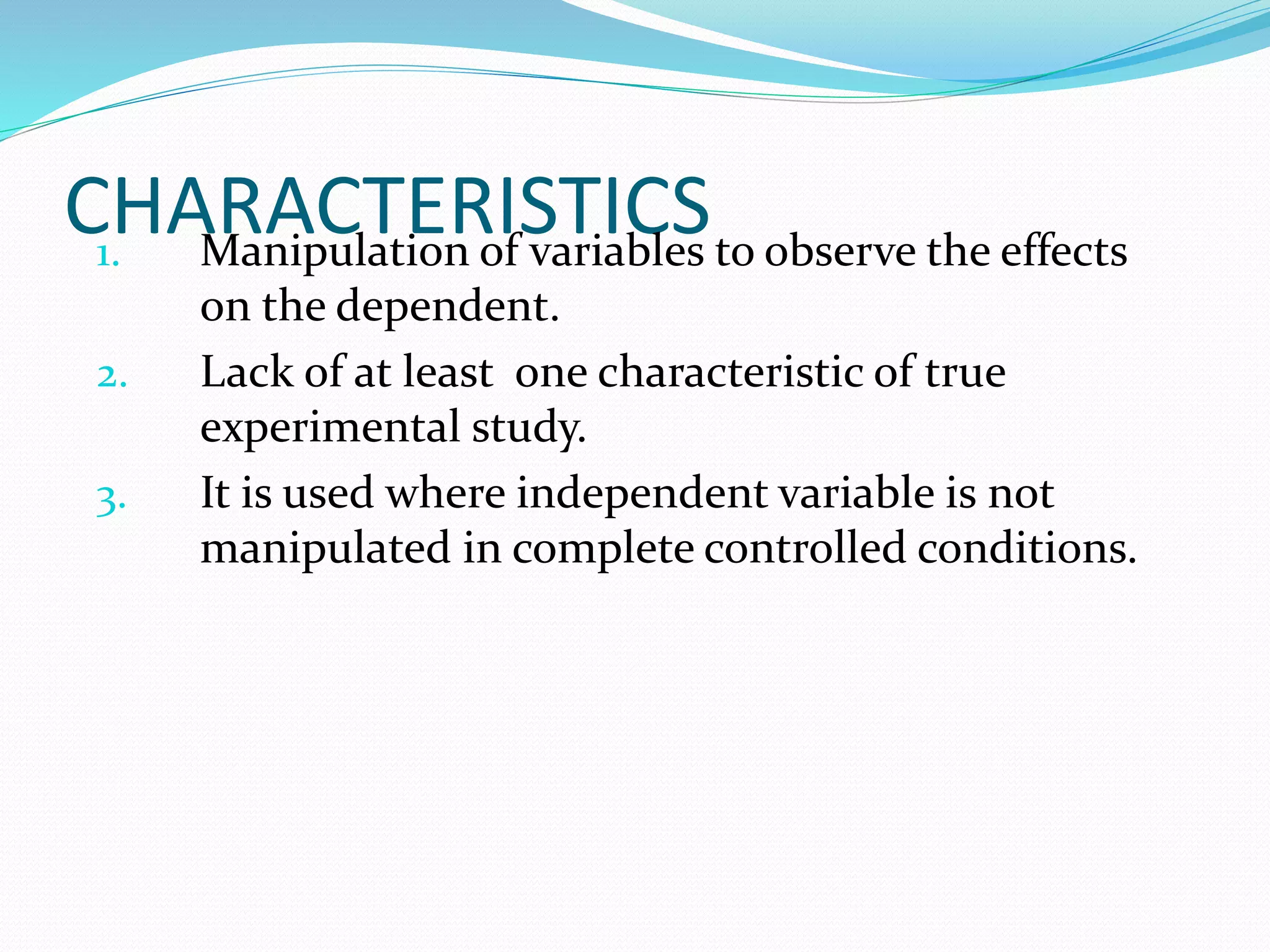 CHARACTERISTICS

1. Manipulation of variables to observe the effects on the dependent.
2. Lack of at least one characteristic of true experimental study.
3. It is used where independent variable is not manipulated in complete controlled conditions.